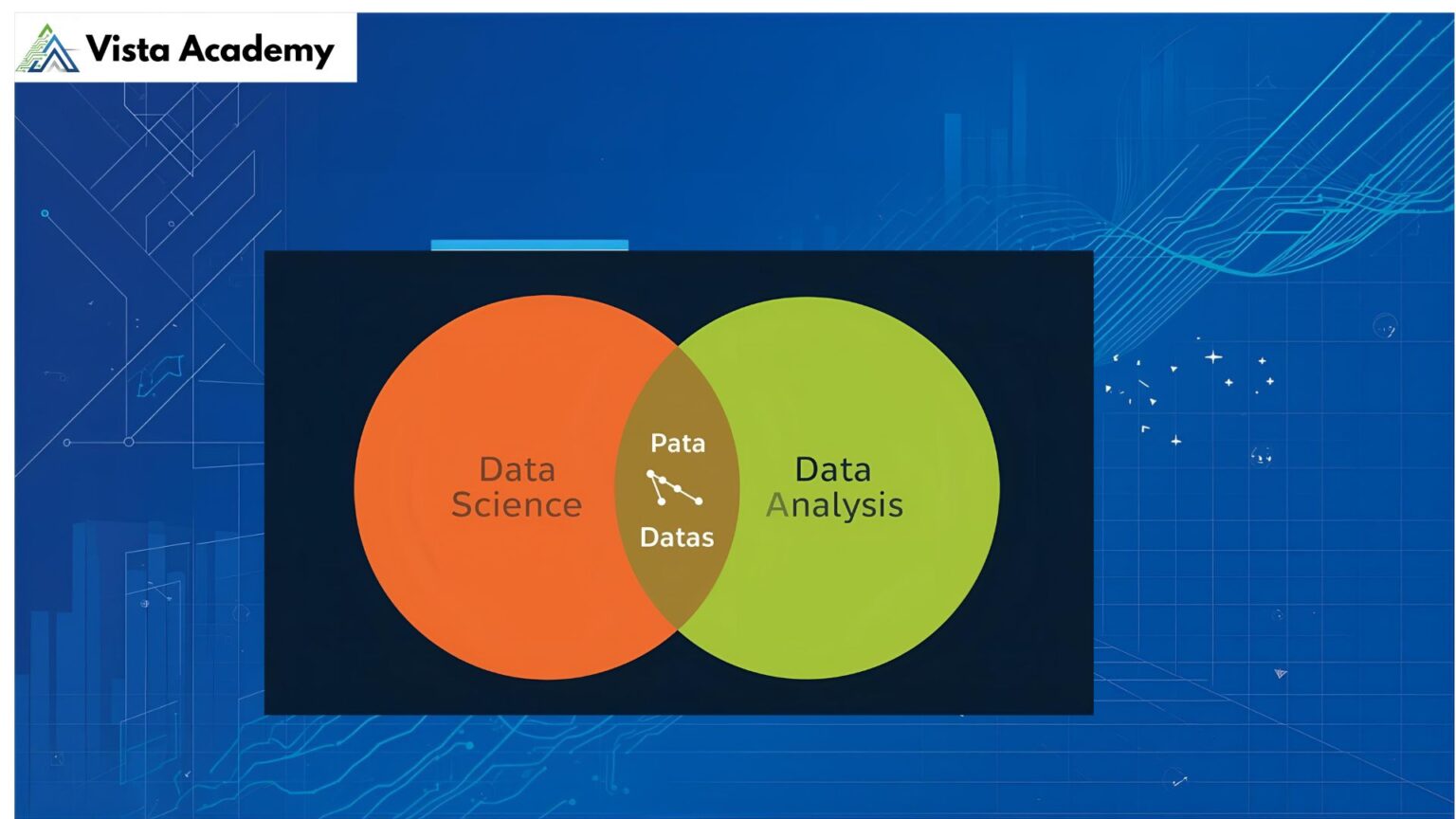 Vista Academy

Data Science

Pata

Datas

Data Analysis